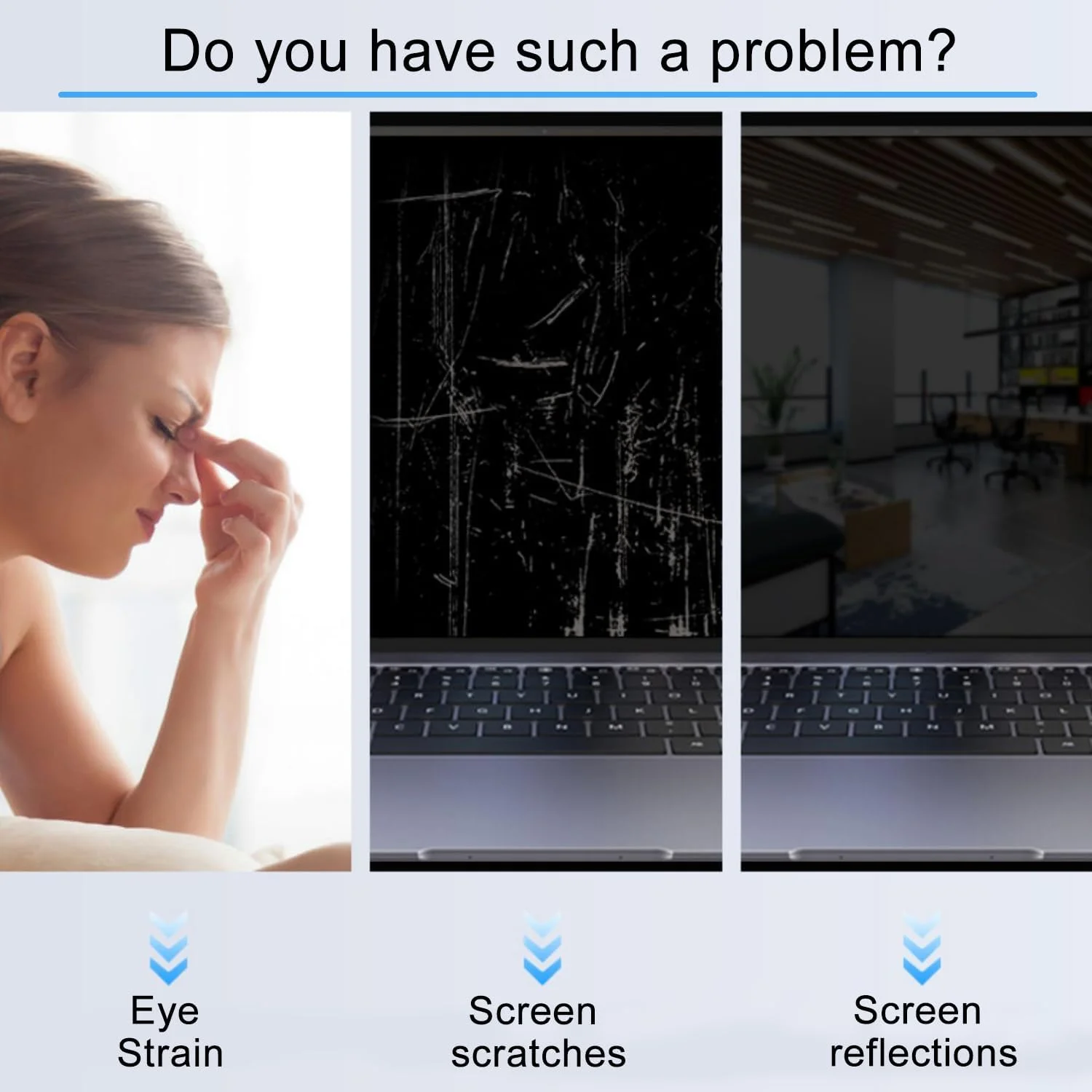 Do you have such a problem?

Eye Strain

Screen scratches

Screen reflections